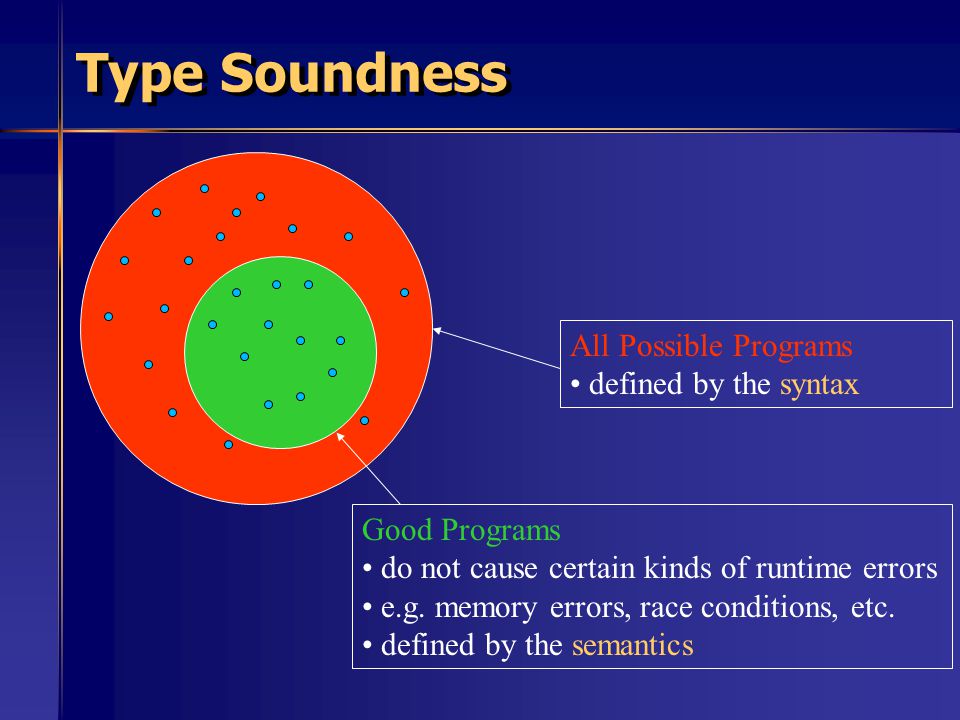 Type Soundness

All Possible Programs
• defined by the syntax

Good Programs
• do not cause certain kinds of runtime errors
• e.g. memory errors, race conditions, etc.
• defined by the semantics